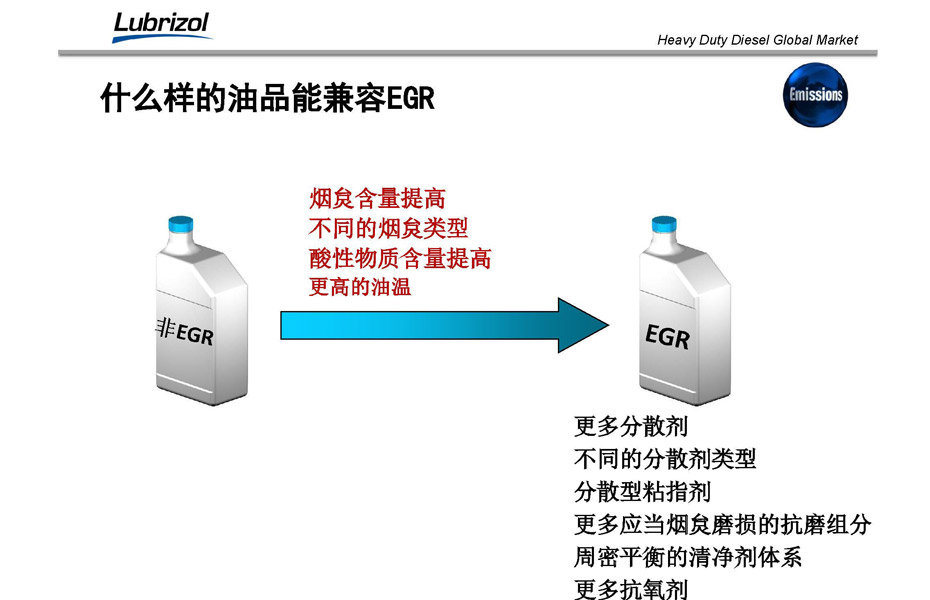 Lubrizol

Heavy Duty Diesel Global Market

什么样的油品能兼容EGR

Emissions

烟炱含量提高
不同的烟炱类型
酸性物质含量提高
更高的油温

非EGR

EGR

更多分散剂
不同的分散剂类型
分散型粘指剂
更多应当烟炱磨损的抗磨组分
周密平衡的清净剂体系
更多抗氧剂